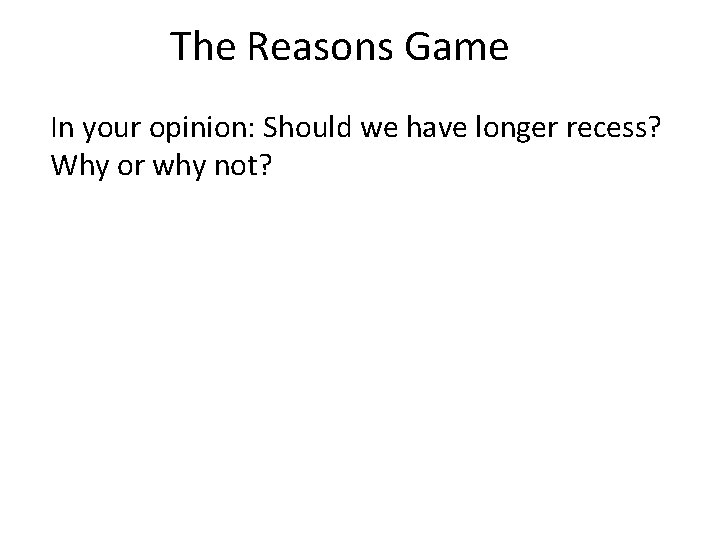 The Reasons Game

In your opinion: Should we have longer recess? Why or why not?